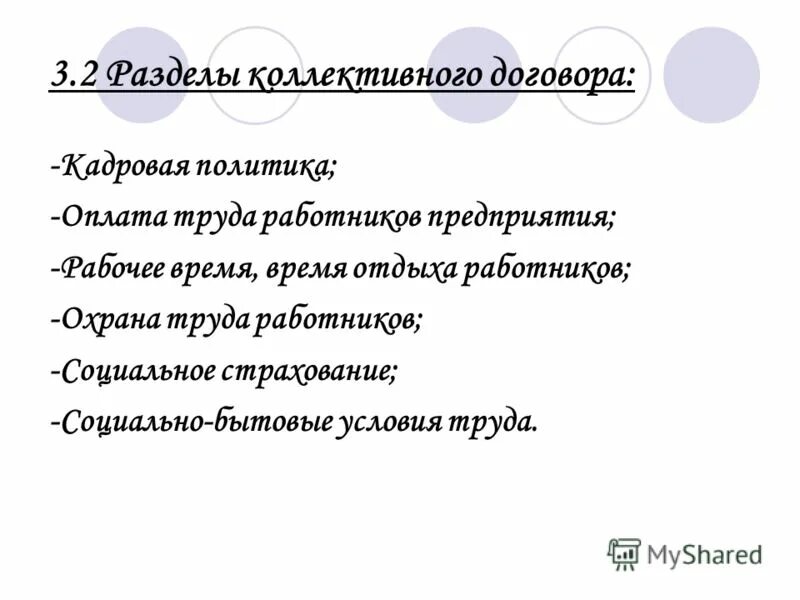 3.2 Разделы коллективного договора:

-Кадровая политика;
-Оплата труда работников предприятия;
-Рабочее время, время отдыха работников;
-Охрана труда работников;
-Социальное страхование;
-Социально-бытовые условия труда.

MyShared